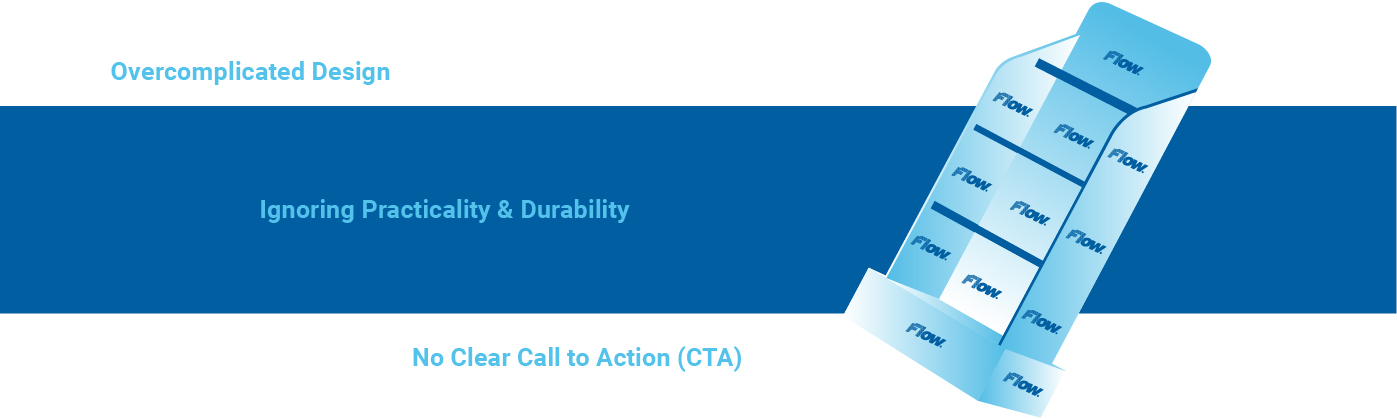 Overcomplicated Design

Ignoring Practicality & Durability

No Clear Call to Action (CTA)

Flow.
Flow.
Flow.
Flow.
Flow.
Flow.
Flow.
Flow.
Flow.
Flow.
Flow.
Flow.